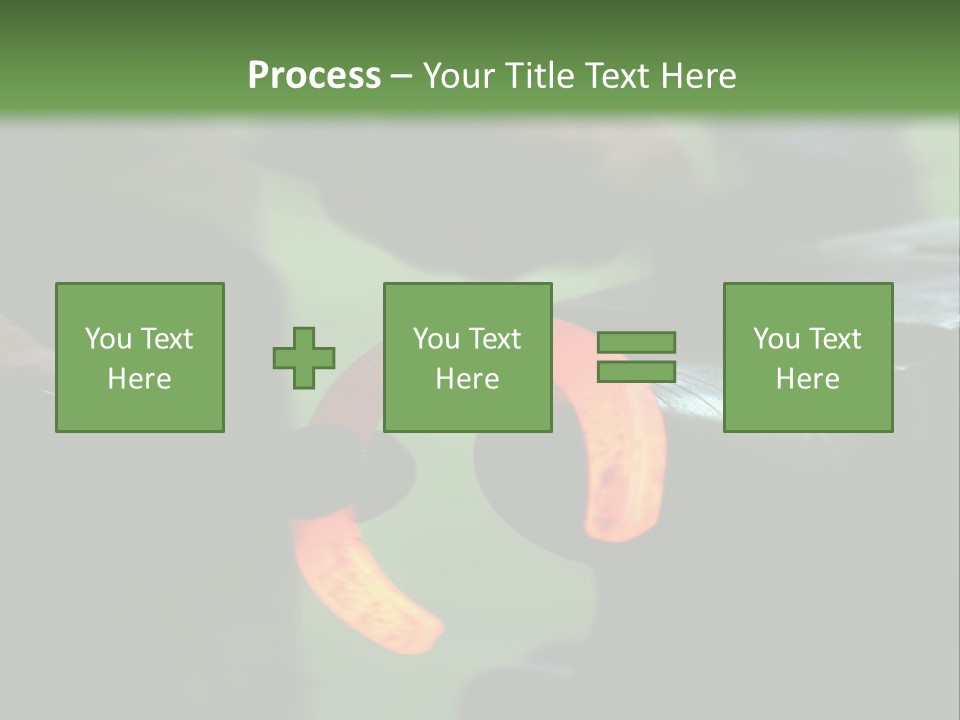 Process – Your Title Text Here

You Text Here

You Text Here

You Text Here